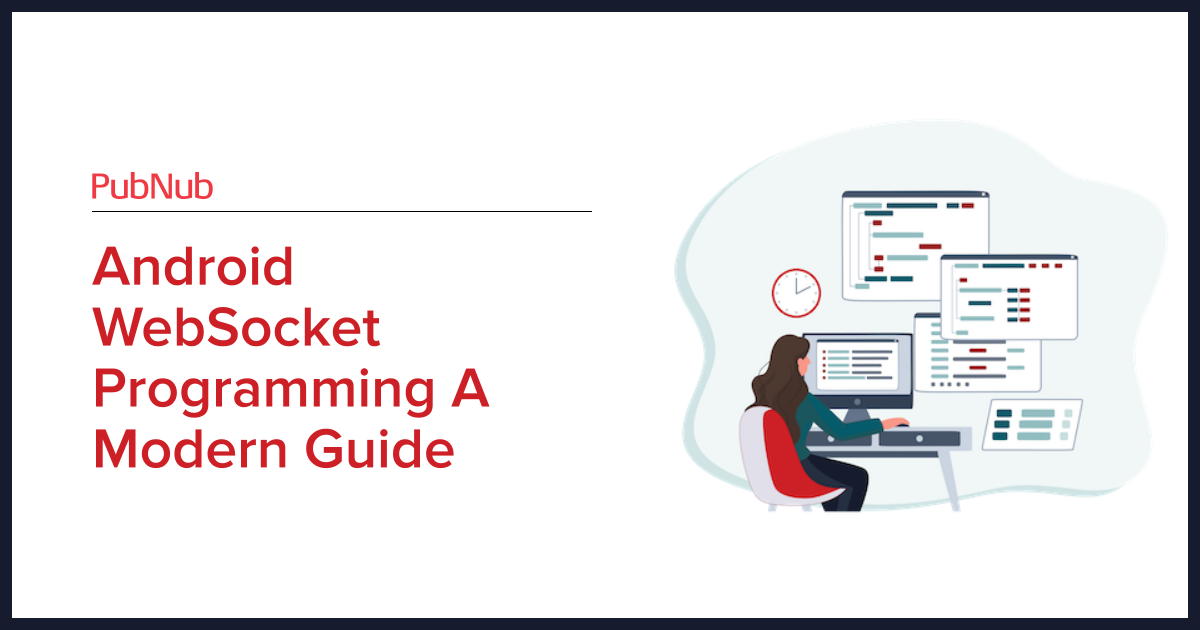 PubNub

Android WebSocket Programming A Modern Guide